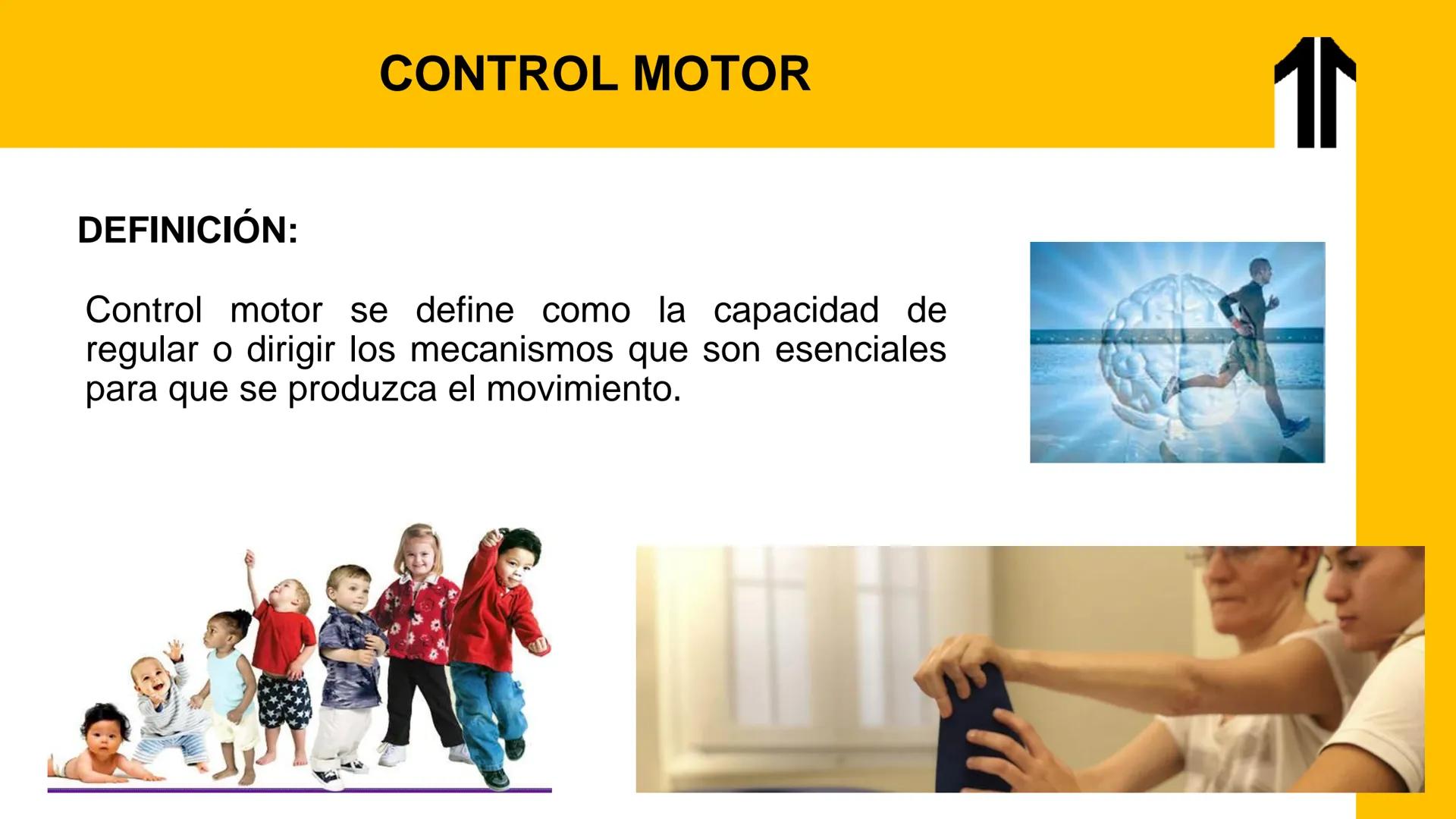 CONTROL MOTOR

DEFINICIÓN:

Control motor se define como la capacidad de regular o dirigir los mecanismos que son esenciales para que se produzca el movimiento.